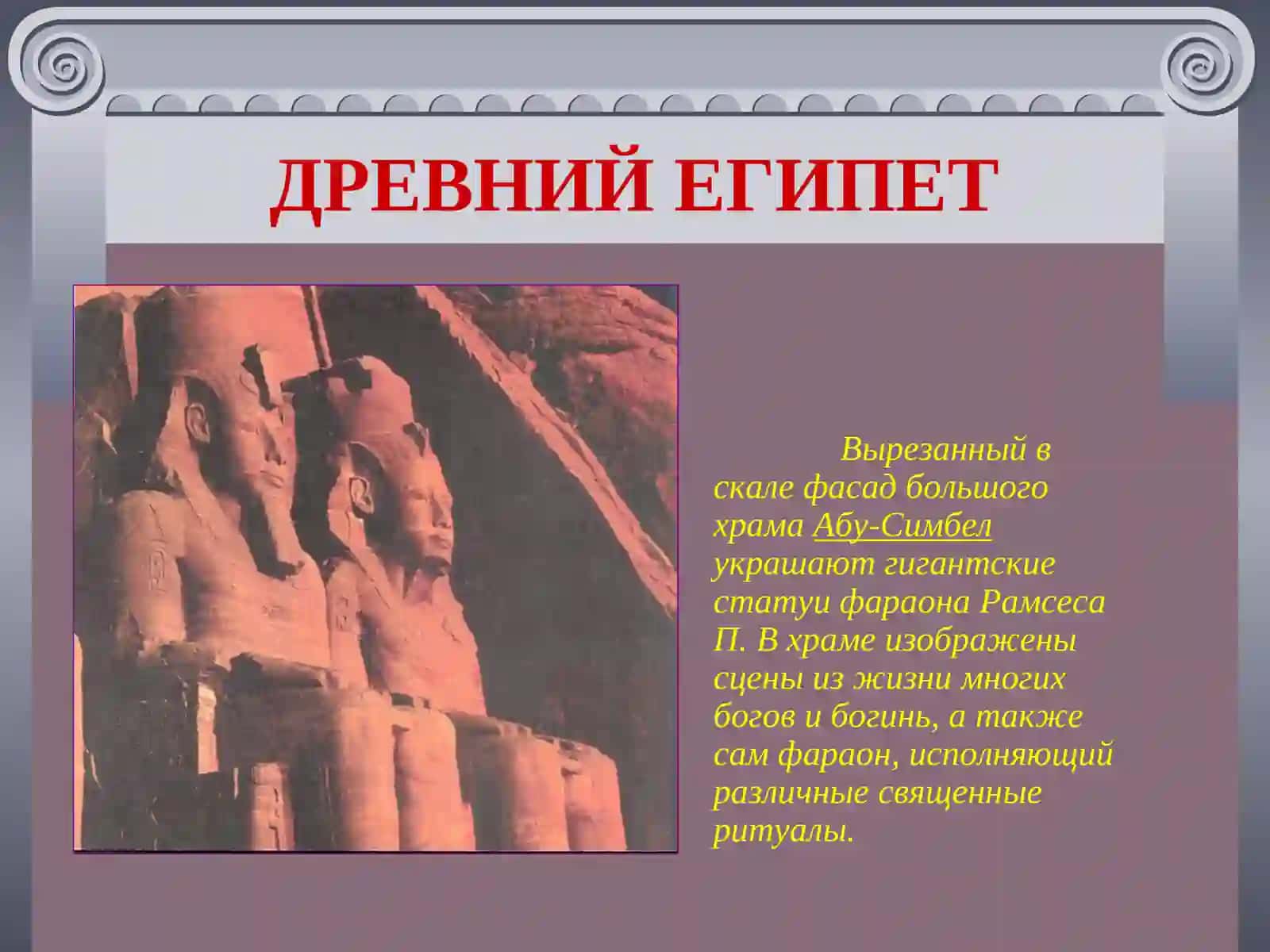 ДРЕВНИЙ ЕГИПЕТ

Вырезанный в скале фасад большого храма Абу-Симбел украшают гигантские статуи фараона Рамсеса П. В храме изображены сцены из жизни многих богов и богинь, а также сам фараон, исполняющий различные священные ритуалы.